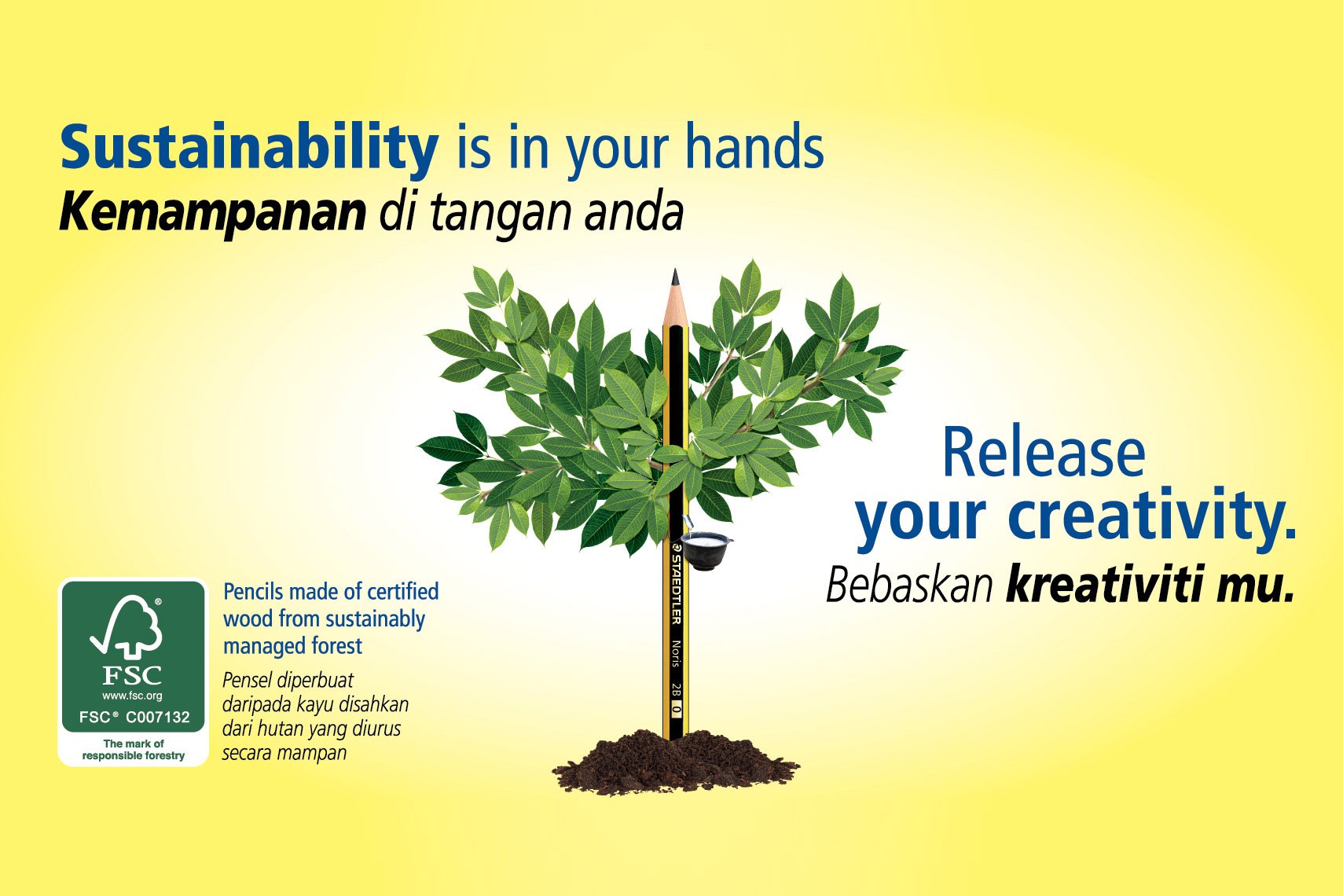 Sustainability is in your hands
Kemampanan di tangan anda

STAEDTLER Noris 2B 0

Release your creativity.
Bebaskan kreativiti mu.

FSC
www.fsc.org
FSC® C007132
The mark of responsible forestry

Pencils made of certified wood from sustainably managed forest

Pensel diperbuat daripada kayu disahkan dari hutan yang diurus secara mampan